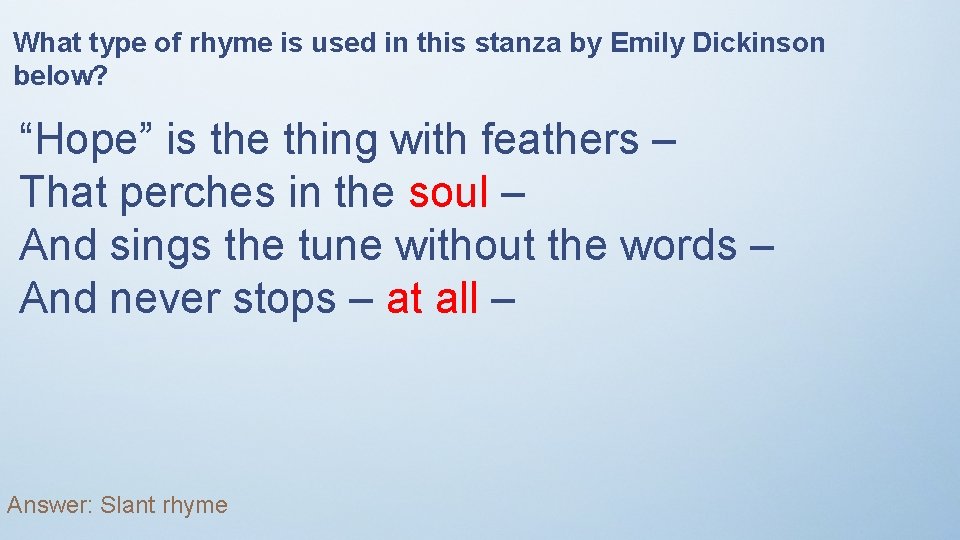 What type of rhyme is used in this stanza by Emily Dickinson below?

“Hope” is the thing with feathers –
That perches in the soul –
And sings the tune without the words –
And never stops – at all –

Answer: Slant rhyme